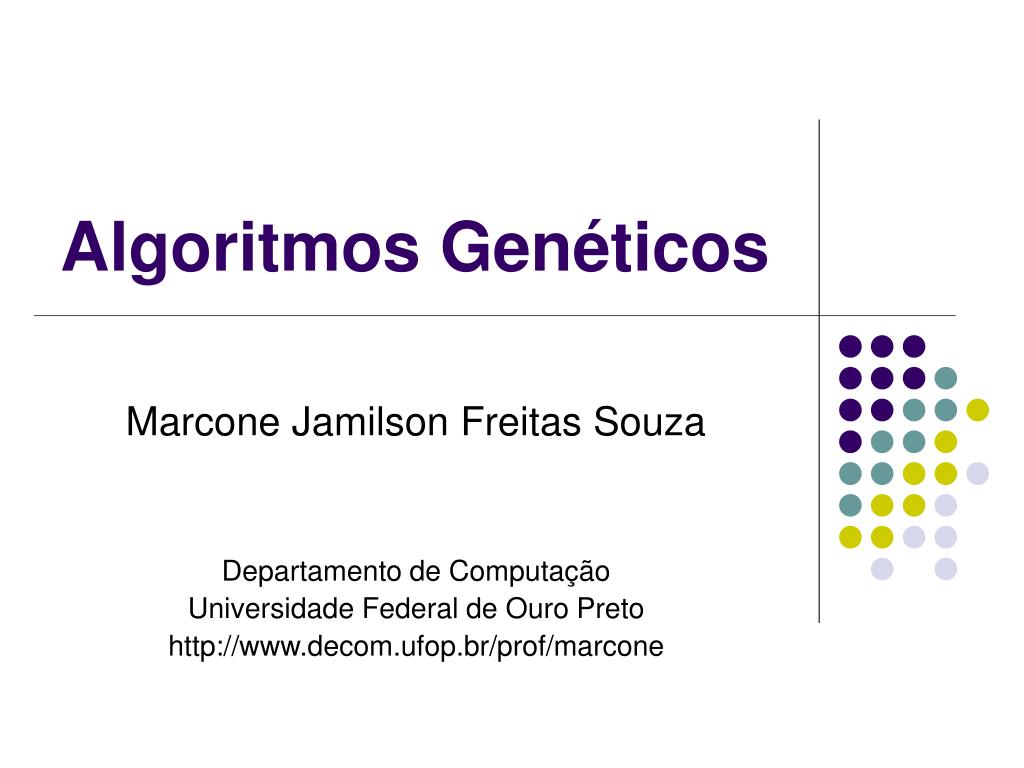 Algoritmos Genéticos

Marcone Jamilson Freitas Souza

Departamento de Computação
Universidade Federal de Ouro Preto
http://www.decom.ufop.br/prof/marcone